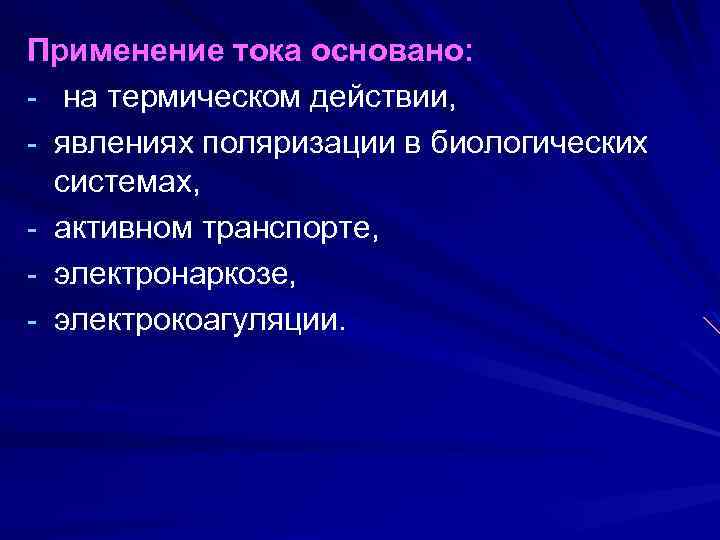 Применение тока основано:
- на термическом действии,
- явлениях поляризации в биологических системах,
- активном транспорте,
- электронаркозе,
- электрокоагуляции.